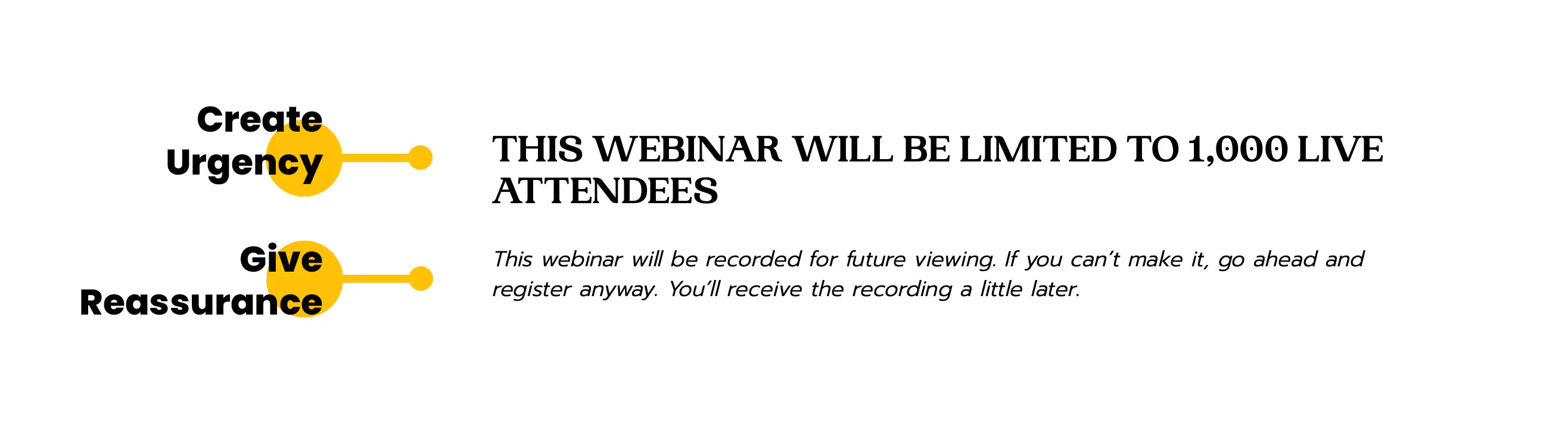 Create Urgency

THIS WEBINAR WILL BE LIMITED TO 1,000 LIVE ATTENDEES

Give Reassurance

This webinar will be recorded for future viewing. If you can't make it, go ahead and register anyway. You'll receive the recording a little later.